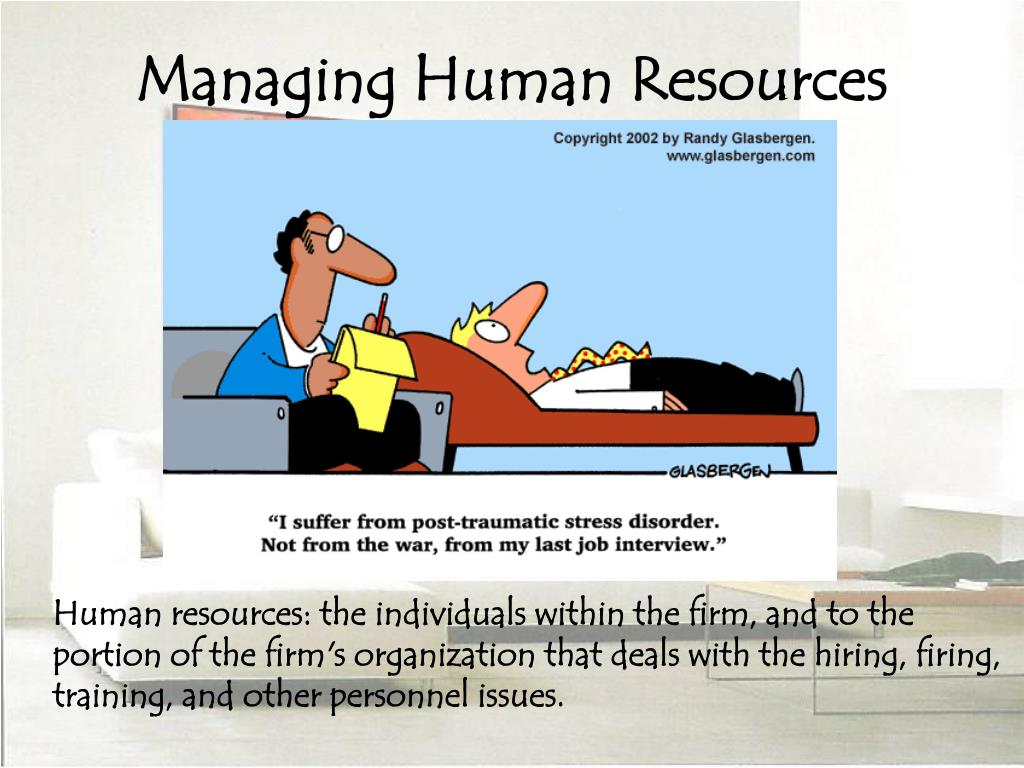 Managing Human Resources

Copyright 2002 by Randy Glasbergen.
www.glasbergen.com

GLASBERGEN

"I suffer from post-traumatic stress disorder. Not from the war, from my last job interview."

Human resources: the individuals within the firm, and to the portion of the firm's organization that deals with the hiring, firing, training, and other personnel issues.